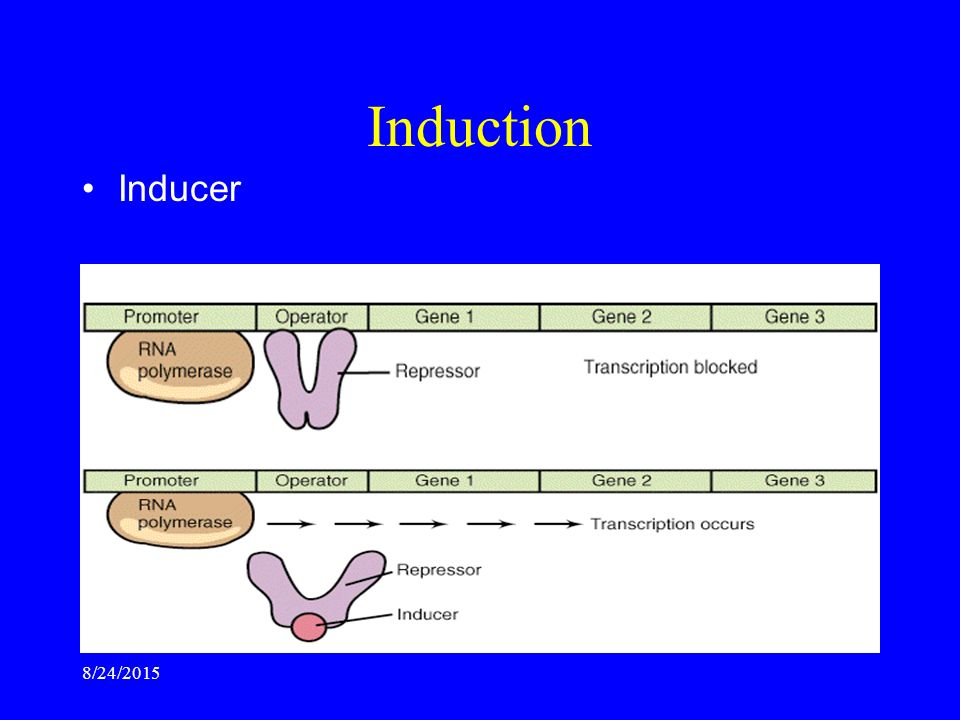 Induction

• Inducer

Promoter
Operator
Gene 1
Gene 2
Gene 3
RNA polymerase
Repressor
Transcription blocked

Promoter
Operator
Gene 1
Gene 2
Gene 3
RNA polymerase
Transcription occurs
Repressor
Inducer

8/24/2015